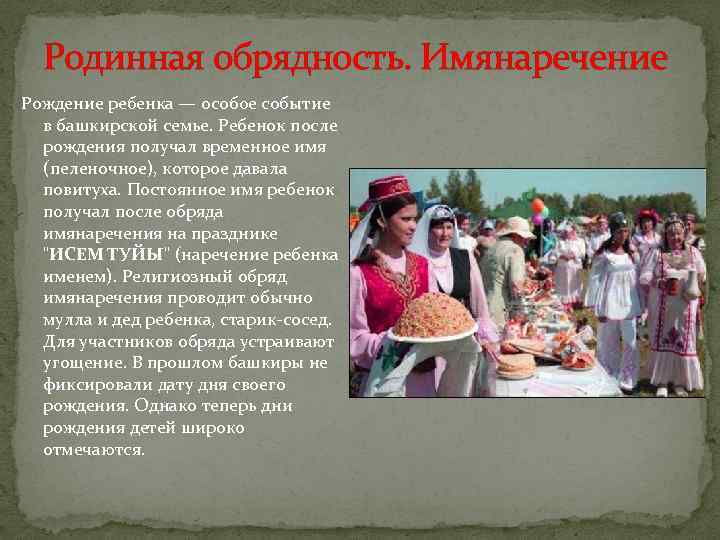 Родинная обрядность. Имянаречение

Рождение ребенка — особое событие в башкирской семье. Ребенок после рождения получал временное имя (пеленочное), которое давала повитуха. Постоянное имя ребенок получал после обряда имянаречения на празднике "ИСЕМ ТУЙЫ" (наречение ребенка именем). Религиозный обряд имянаречения проводит обычно мулла и дед ребенка, старик-сосед. Для участников обряда устраивают угощение. В прошлом башкиры не фиксировали дату дня своего рождения. Однако теперь дни рождения детей широко отмечаются.